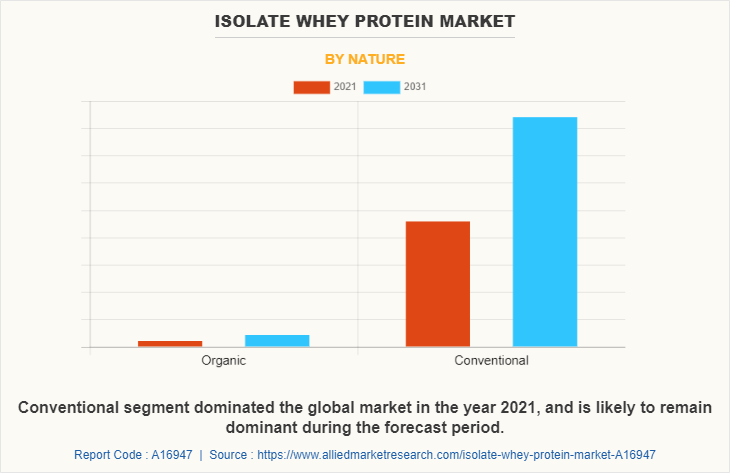 ISOLATE WHEY PROTEIN MARKET

BY NATURE

2021 2031

Organic

Conventional

Conventional segment dominated the global market in the year 2021, and is likely to remain dominant during the forecast period.

Report Code : A16947 | Source : https://www.alliedmarketresearch.com/isolate-whey-protein-market-A16947